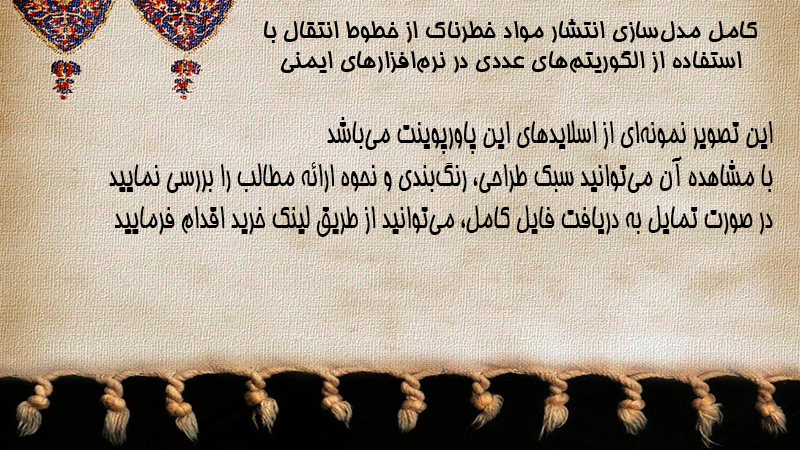 کامل مدل‌سازی انتشار مواد خطرناک از خطوط انتقال با استفاده از الگوریتم‌های عددی در نرم‌افزارهای ایمنی

این تصویر نمونه‌ای از اسلایدهای این پاورپوینت می‌باشد
با مشاهده آن می‌توانید سبک طراحی، رنگ‌بندی و نحوه ارائه مطالب را بررسی نمایید
در صورت تمایل به دریافت فایل کامل، می‌توانید از طریق لینک خرید اقدام فرمایید